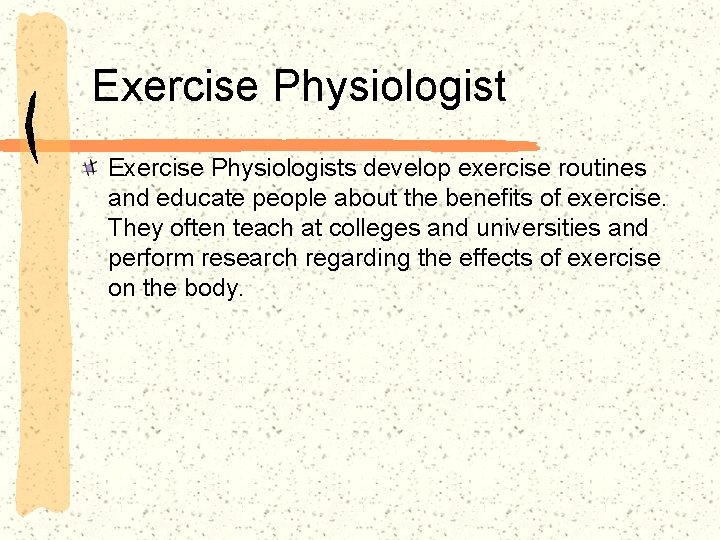 Exercise Physiologist

Exercise Physiologists develop exercise routines and educate people about the benefits of exercise. They often teach at colleges and universities and perform research regarding the effects of exercise on the body.